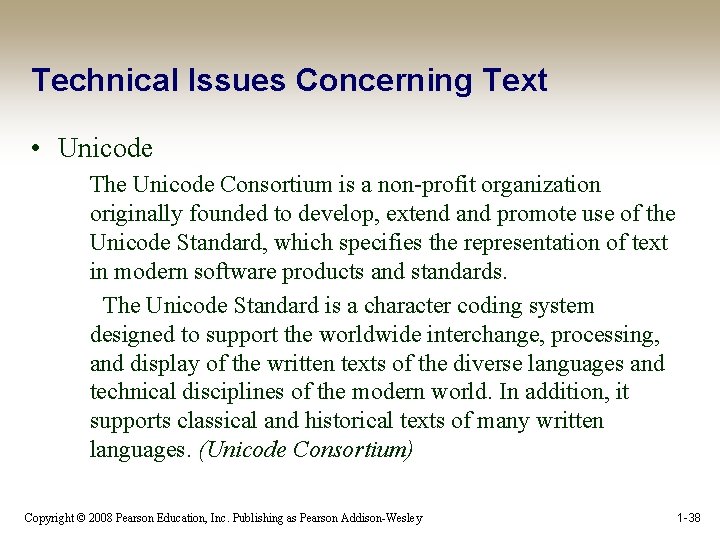 Technical Issues Concerning Text

• Unicode

The Unicode Consortium is a non-profit organization originally founded to develop, extend and promote use of the Unicode Standard, which specifies the representation of text in modern software products and standards.

The Unicode Standard is a character coding system designed to support the worldwide interchange, processing, and display of the written texts of the diverse languages and technical disciplines of the modern world. In addition, it supports classical and historical texts of many written languages. (Unicode Consortium)

Copyright © 2008 Pearson Education, Inc. Publishing as Pearson Addison-Wesley

1-38